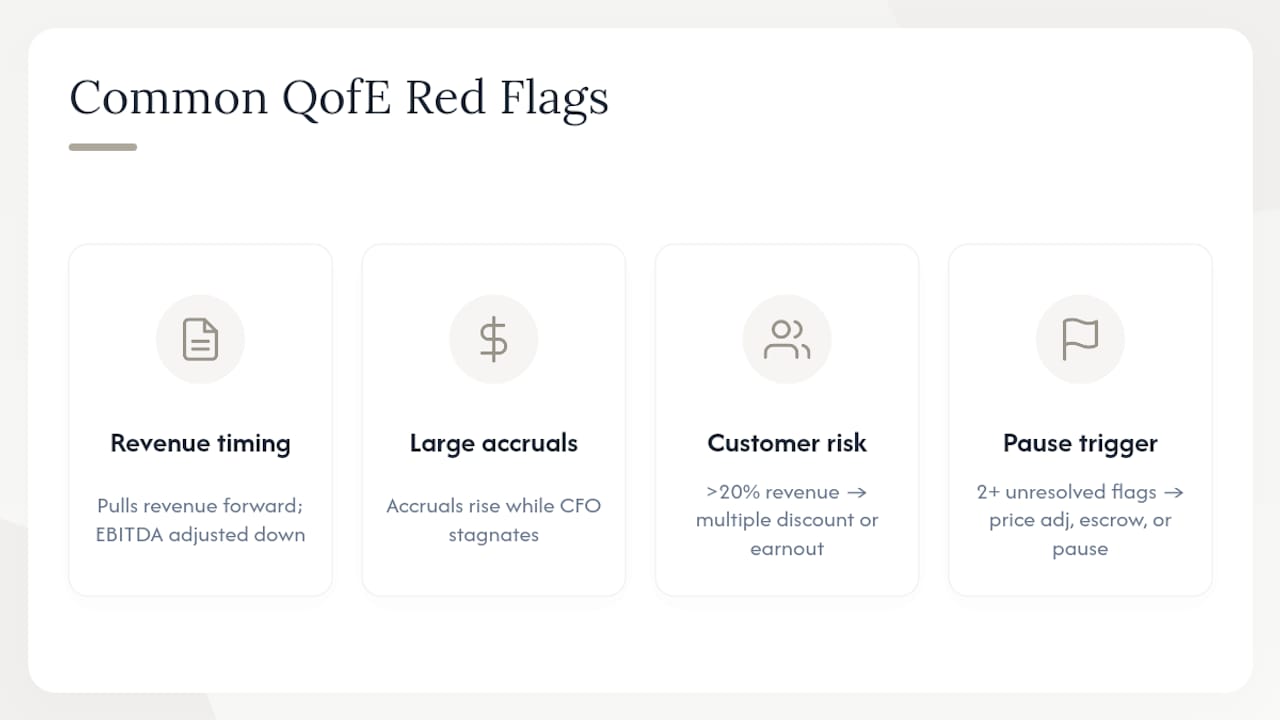 Common QofE Red Flags

Revenue timing

Pulls revenue forward; EBITDA adjusted down

Large accruals

Accruals rise while CFO stagnates

Customer risk

>20% revenue → multiple discount or earnout

Pause trigger

2+ unresolved flags → price adj, escrow, or pause